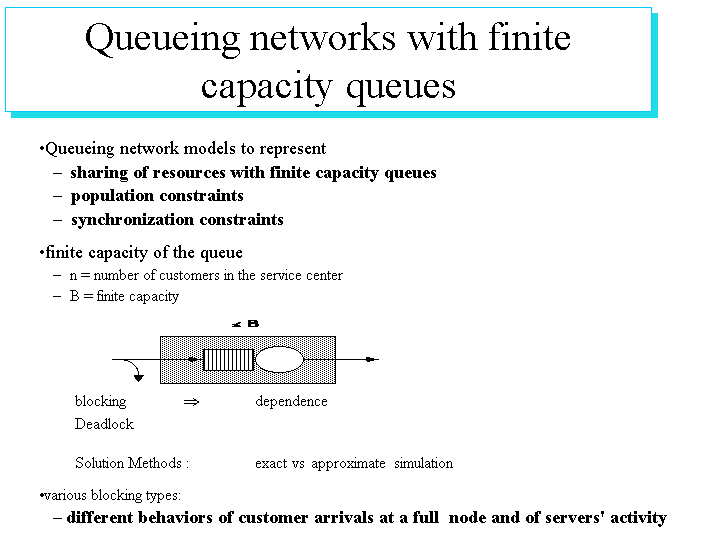 Queueing networks with finite capacity queues

•Queueing network models to represent
– sharing of resources with finite capacity queues
– population constraints
– synchronization constraints

•finite capacity of the queue
– n = number of customers in the service center
– B = finite capacity

$\leq$ B

blocking $\Rightarrow$ dependence
Deadlock

Solution Methods : exact vs approximate simulation

•various blocking types:
– different behaviors of customer arrivals at a full node and of servers' activity